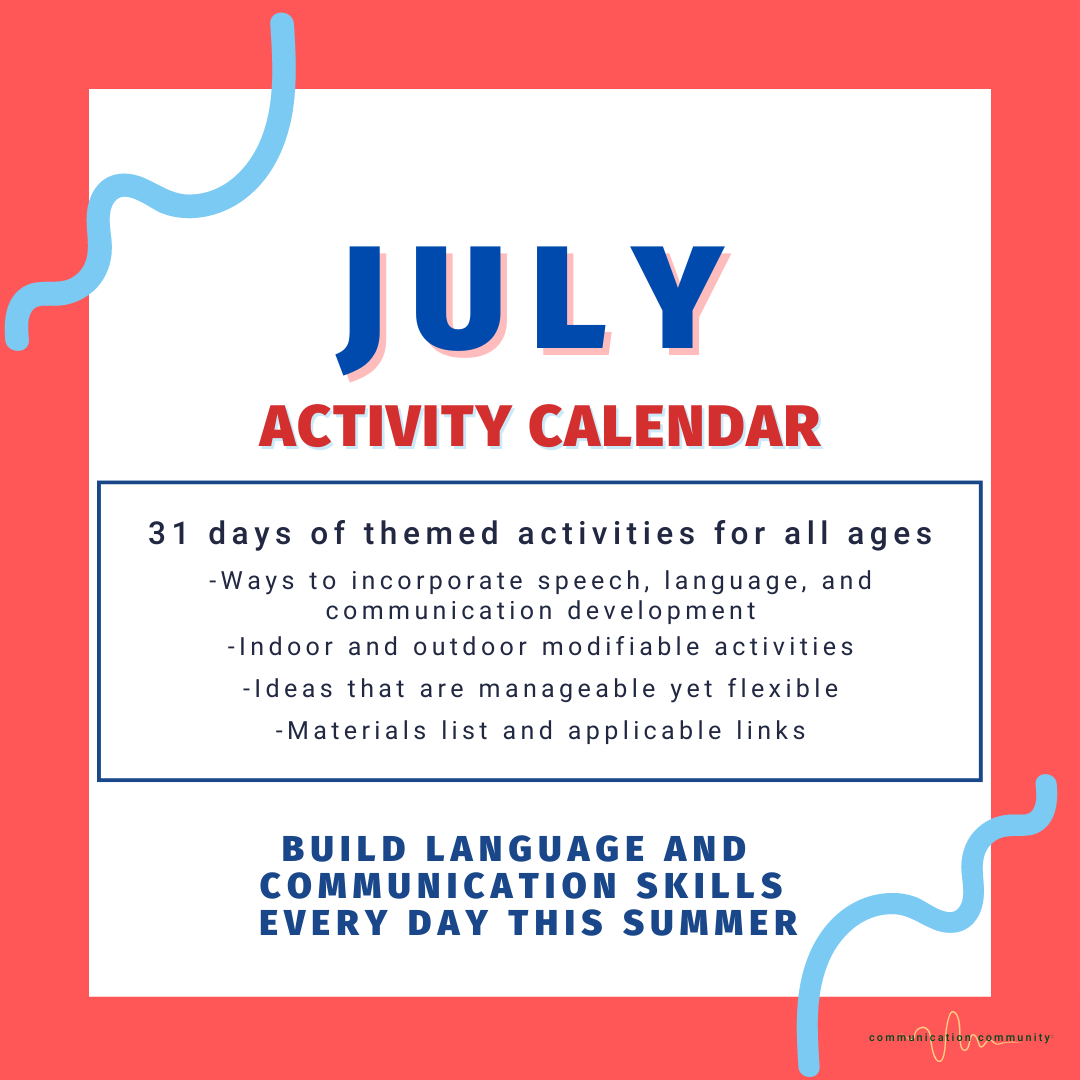 JULY

ACTIVITY CALENDAR

31 days of themed activities for all ages

-Ways to incorporate speech, language, and communication development

-Indoor and outdoor modifiable activities

-Ideas that are manageable yet flexible

-Materials list and applicable links

BUILD LANGUAGE AND COMMUNICATION SKILLS EVERY DAY THIS SUMMER

communication community